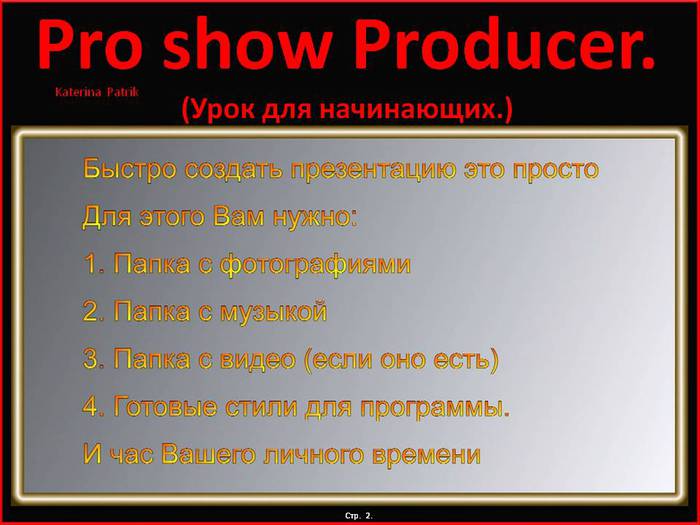 Pro show Producer.

Katerina Patrik

(Урок для начинающих.)

Быстро создать презентацию это просто

Для этого Вам нужно:

1. Папка с фотографиями

2. Папка с музыкой

3. Папка с видео (если оно есть)

4. Готовые стили для программы.

И час Вашего личного времени

Стр. 2.